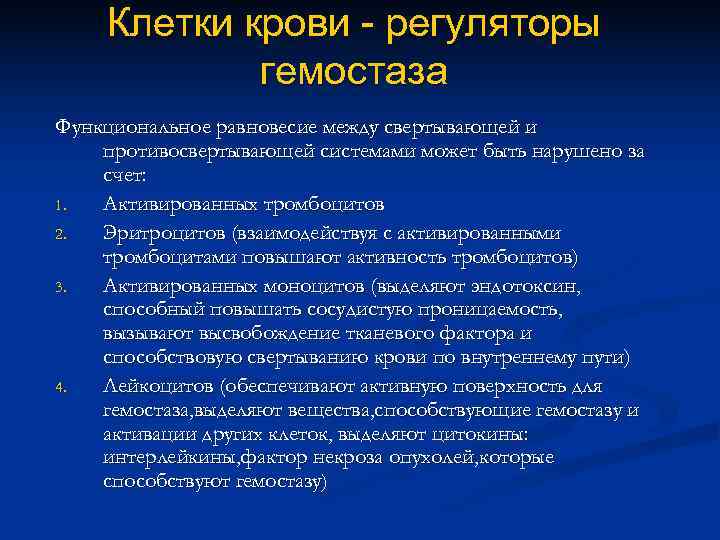 Клетки крови - регуляторы гемостаза

Функциональное равновесие между свертывающей и противосвертывающей системами может быть нарушено за счет:

1. Активированных тромбоцитов
2. Эритроцитов (взаимодействуя с активированными тромбоцитами повышают активность тромбоцитов)
3. Активированных моноцитов (выделяют эндотоксин, способный повышать сосудистую проницаемость, вызывают высвобождение тканевого фактора и способствовую свертыванию крови по внутреннему пути)
4. Лейкоцитов (обеспечивают активную поверхность для гемостаза,выделяют вещества,способствующие гемостазу и активации других клеток, выделяют цитокины: интерлейкины,фактор некроза опухолей,которые способствуют гемостазу)